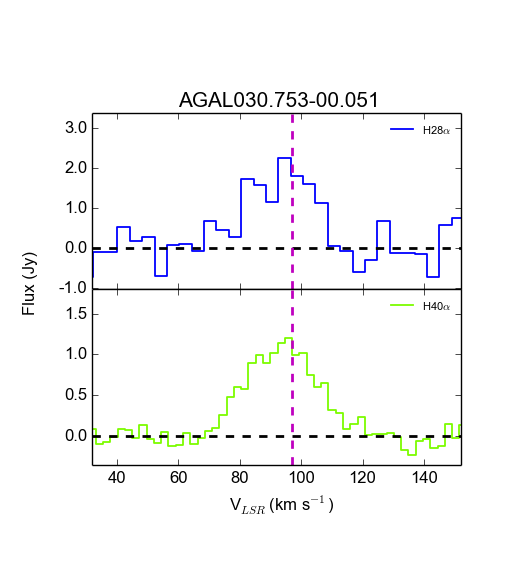 AGAL030.753-00.051

H28$\alpha$

3.0
2.0
1.0
0.0
-1.0

Flux (Jy)

H40$\alpha$

1.5
1.0
0.5
0.0

40 60 80 100 120 140

V$_{LSR}$ (km s$^{-1}$)